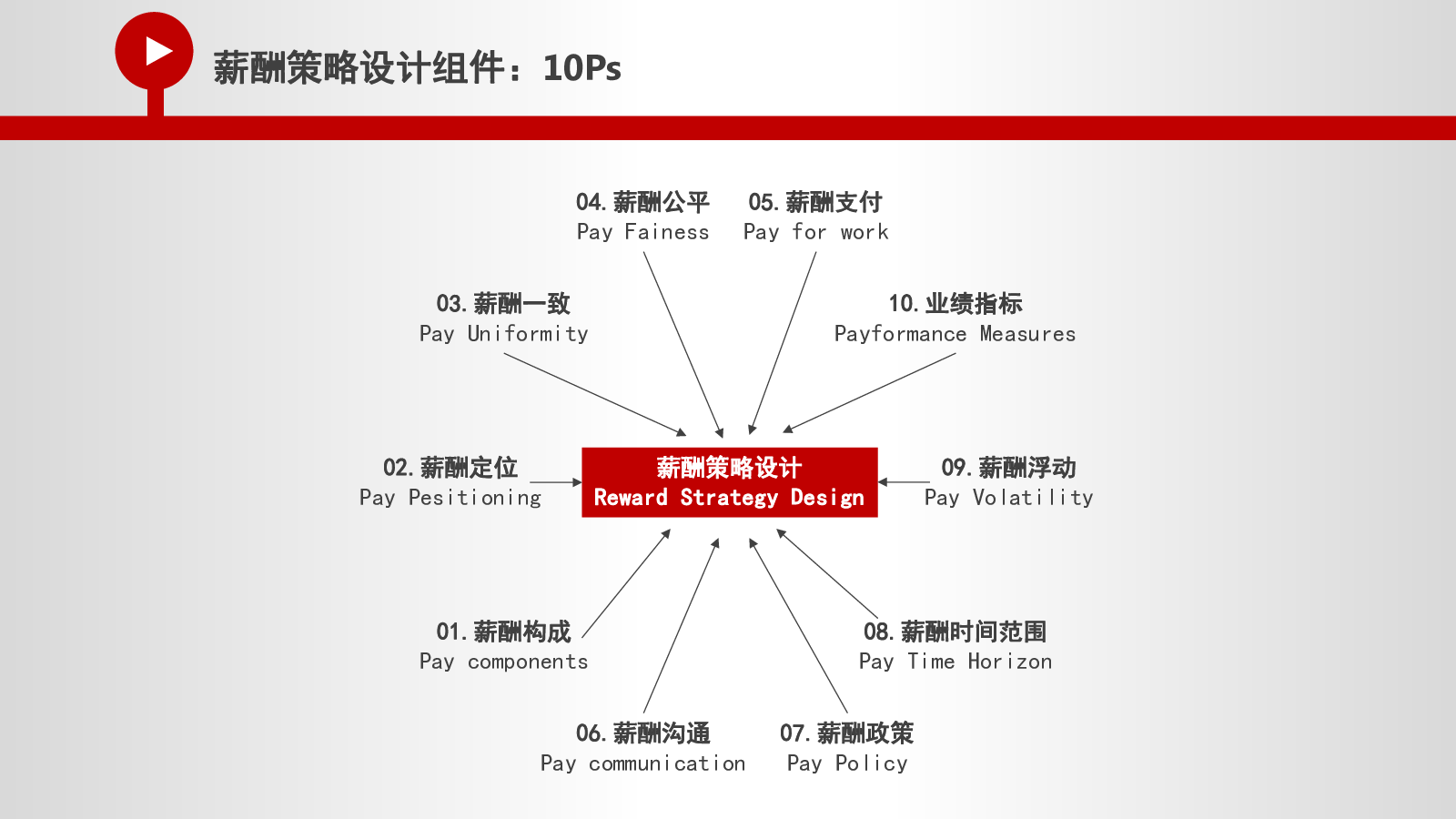 薪酬策略设计组件：10Ps

04. 薪酬公平
Pay Fainess

05. 薪酬支付
Pay for work

03. 薪酬一致
Pay Uniformity

10. 业绩指标
Payformance Measures

02. 薪酬定位
Pay Pesitioning

薪酬策略设计
Reward Strategy Design

09. 薪酬浮动
Pay Volatility

01. 薪酬构成
Pay components

08. 薪酬时间范围
Pay Time Horizon

06. 薪酬沟通
Pay communication

07. 薪酬政策
Pay Policy